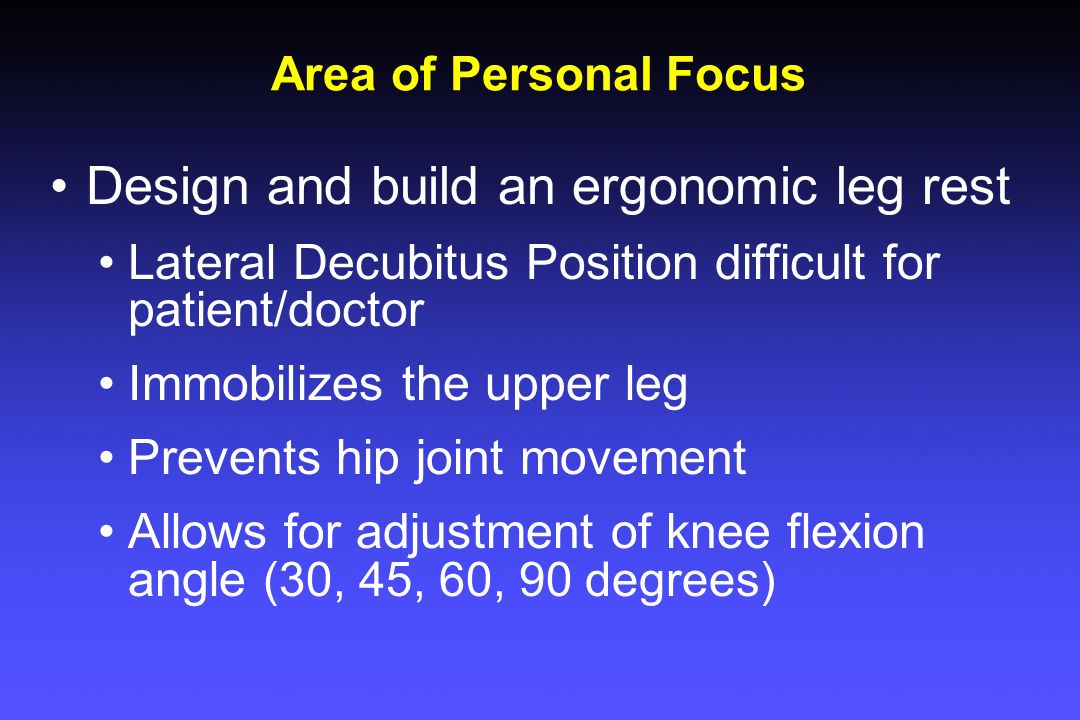 Area of Personal Focus

• Design and build an ergonomic leg rest

• Lateral Decubitus Position difficult for patient/doctor

• Immobilizes the upper leg

• Prevents hip joint movement

• Allows for adjustment of knee flexion angle (30, 45, 60, 90 degrees)